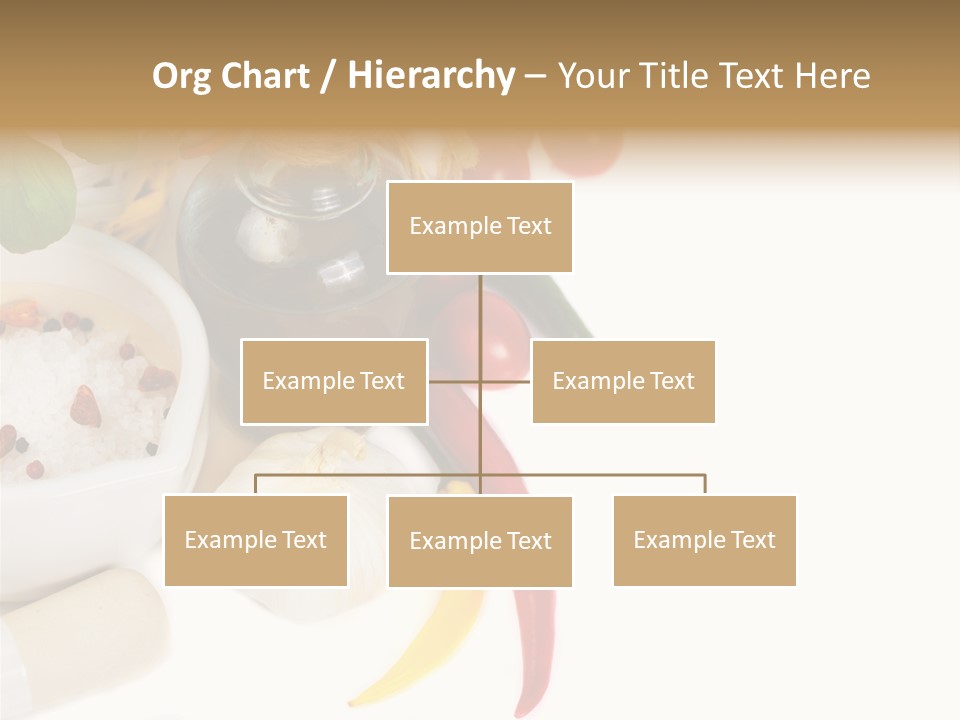 Org Chart / Hierarchy – Your Title Text Here

Example Text

Example Text

Example Text

Example Text

Example Text

Example Text